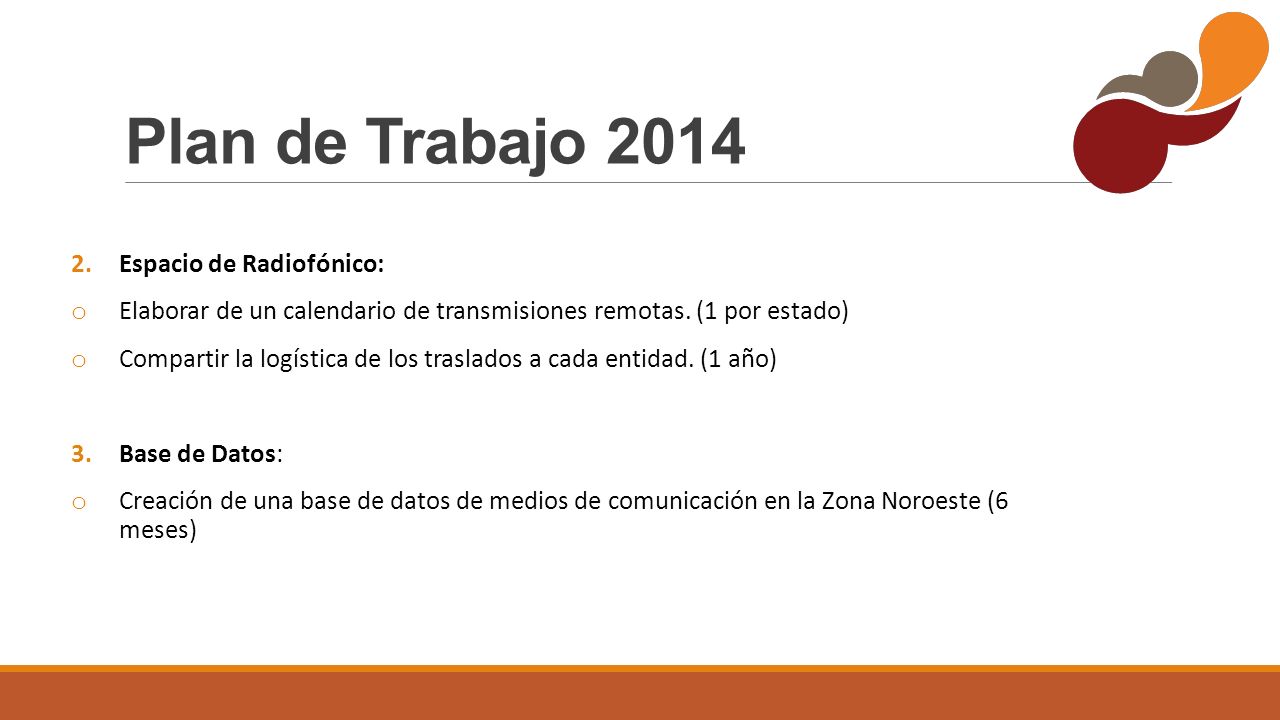 Plan de Trabajo 2014

2. Espacio de Radiofónico:

o Elaborar de un calendario de transmisiones remotas. (1 por estado)

o Compartir la logística de los traslados a cada entidad. (1 año)

3. Base de Datos:

o Creación de una base de datos de medios de comunicación en la Zona Noroeste (6 meses)